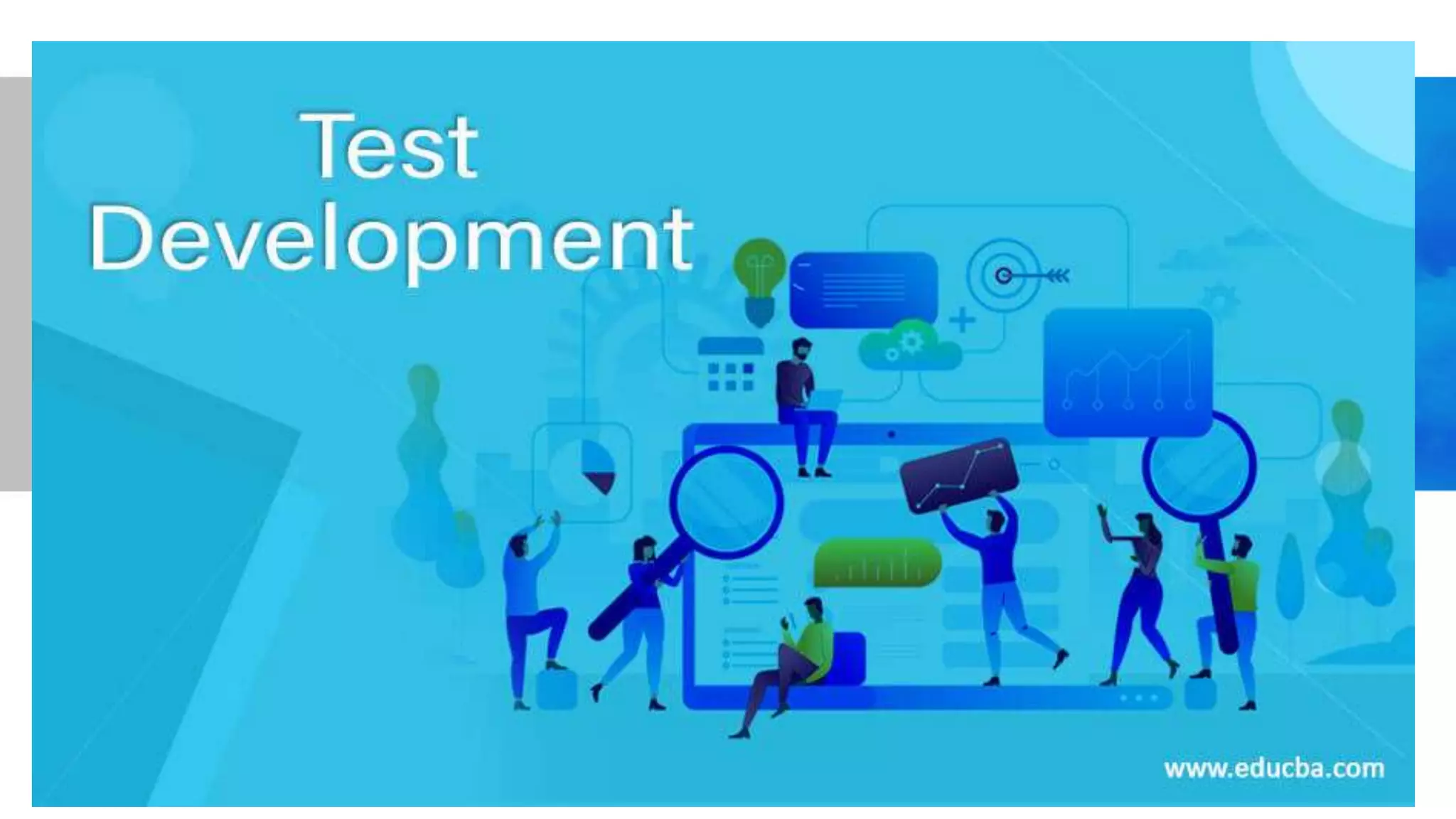 Test Development

www.educba.com